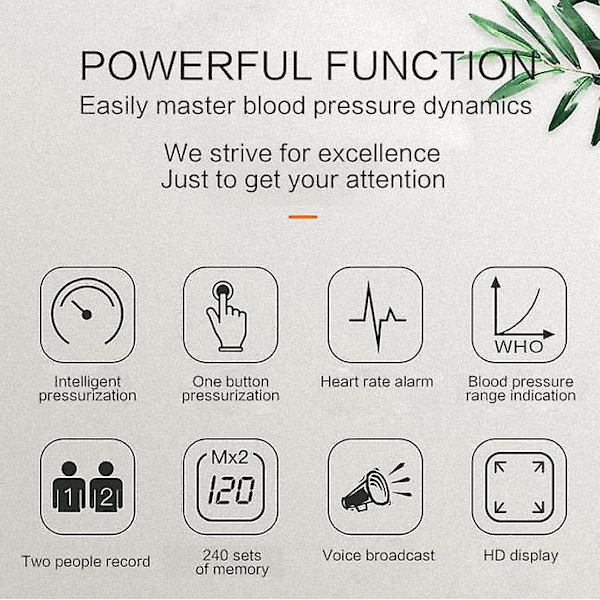 POWERFUL FUNCTION
Easily master blood pressure dynamics

We strive for excellence
Just to get your attention

Intelligent pressurization

One button pressurization

Heart rate alarm

WHO
Blood pressure range indication

1 2
Two people record

Mx2
120
240 sets of memory

Voice broadcast

HD display